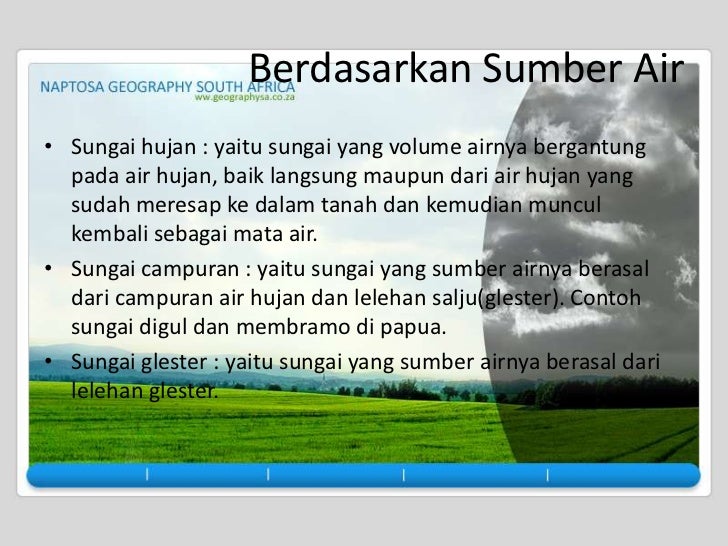 NAPTOSA GEOGRAPHY SOUTH AFRICA
ww.geographysa.co.za

Berdasarkan Sumber Air

• Sungai hujan : yaitu sungai yang volume airnya bergantung pada air hujan, baik langsung maupun dari air hujan yang sudah meresap ke dalam tanah dan kemudian muncul kembali sebagai mata air.
• Sungai campuran : yaitu sungai yang sumber airnya berasal dari campuran air hujan dan lelehan salju(glester). Contoh sungai digul dan membramo di papua.
• Sungai glester : yaitu sungai yang sumber airnya berasal dari lelehan glester.